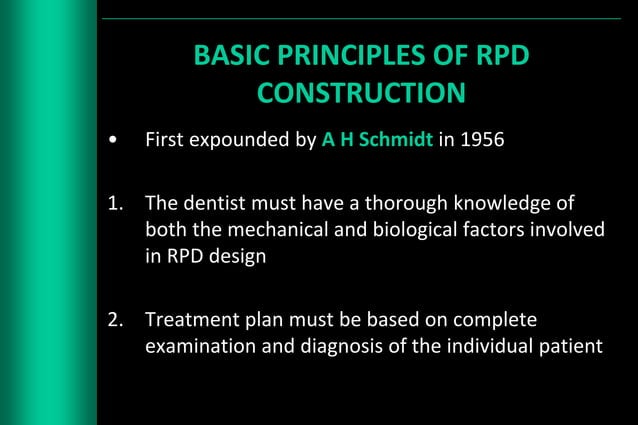 BASIC PRINCIPLES OF RPD CONSTRUCTION

• First expounded by A H Schmidt in 1956

1. The dentist must have a thorough knowledge of both the mechanical and biological factors involved in RPD design

2. Treatment plan must be based on complete examination and diagnosis of the individual patient